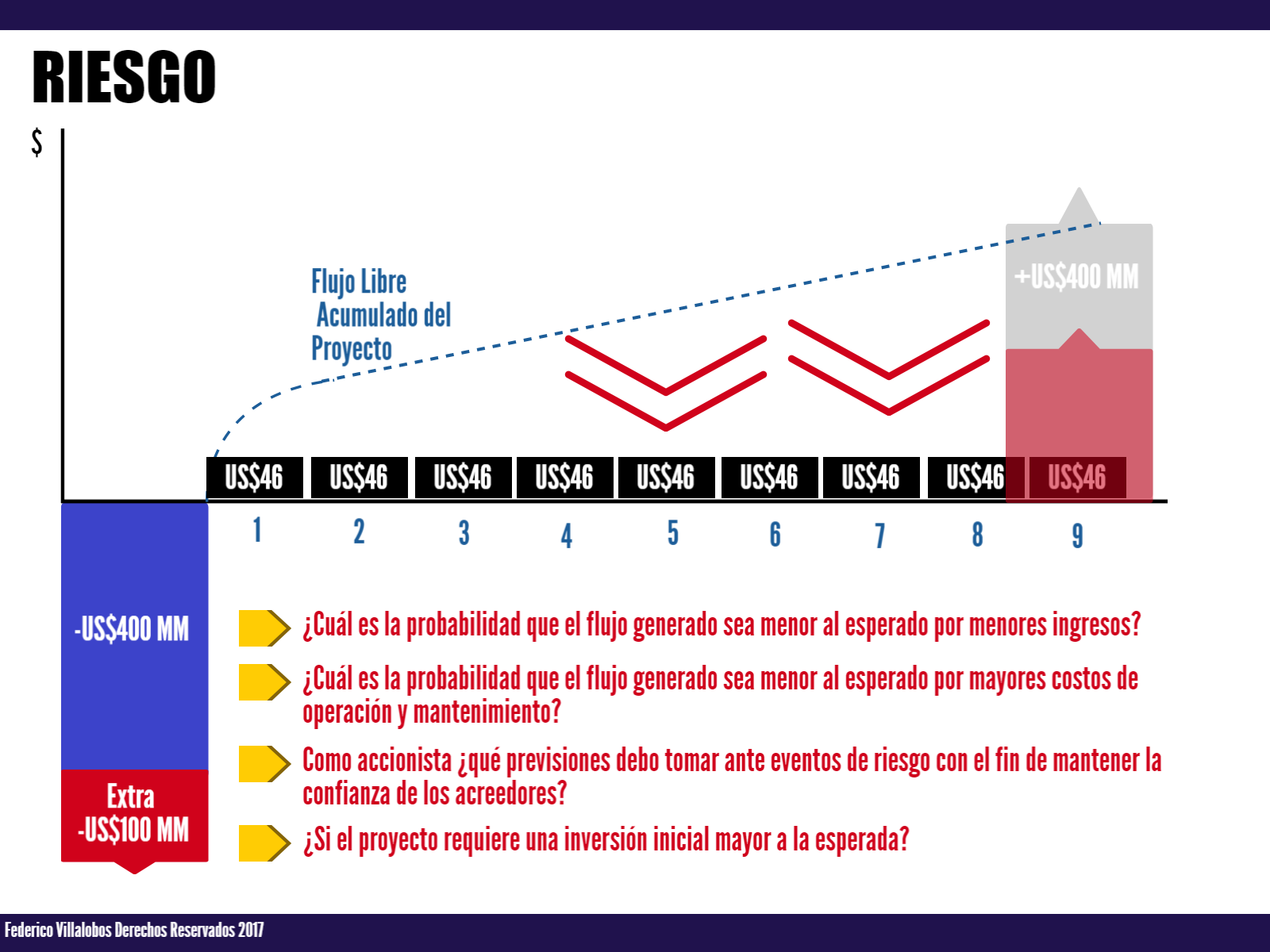 RIESGO

$

Flujo Libre Acumulado del Proyecto

+US$400 MM

US$46 US$46 US$46 US$46 US$46 US$46 US$46 US$46 US$46

1 2 3 4 5 6 7 8 9

-US$400 MM

Extra -US$100 MM

¿Cuál es la probabilidad que el flujo generado sea menor al esperado por menores ingresos?

¿Cuál es la probabilidad que el flujo generado sea menor al esperado por mayores costos de operación y mantenimiento?

Como accionista ¿qué previsiones debo tomar ante eventos de riesgo con el fin de mantener la confianza de los acreedores?

¿Si el proyecto requiere una inversión inicial mayor a la esperada?

Federico Villalobos Derechos Reservados 2017